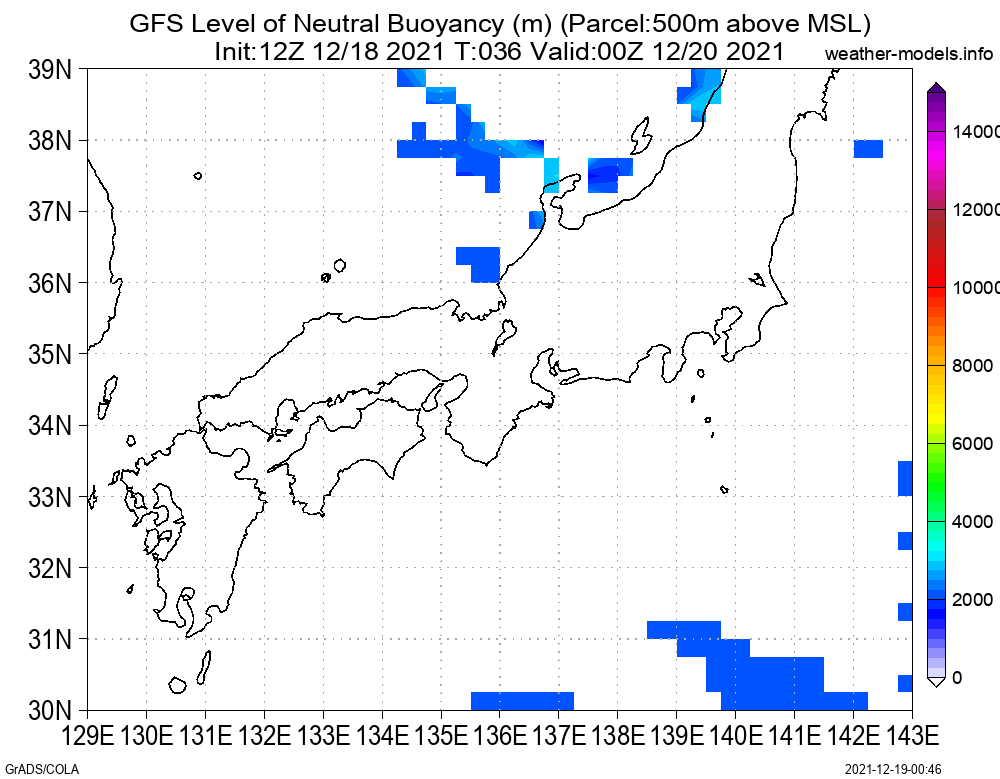 GFS Level of Neutral Buoyancy (m) (Parcel:500m above MSL)
Init:12Z 12/18 2021 T:036 Valid:00Z 12/20 2021

weather-models.info

39N
38N
37N
36N
35N
34N
33N
32N
31N
30N

129E 130E 131E 132E 133E 134E 135E 136E 137E 138E 139E 140E 141E 142E 143E

14000
12000
10000
8000
6000
4000
2000
0

GrADS/COLA

2021-12-19-00:46